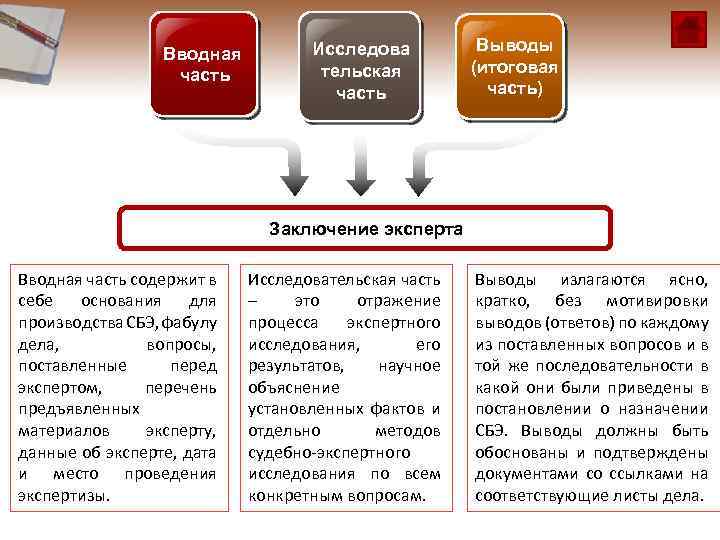 Вводная часть

Исследова тельская часть

Выводы (итоговая часть)

Заключение эксперта

Вводная часть содержит в себе основания для производства СБЭ, фабулу дела, вопросы, поставленные перед экспертом, перечень предъявленных материалов эксперту, данные об эксперте, дата и место проведения экспертизы.

Исследовательская часть – это отражение процесса экспертного исследования, его результатов, научное объяснение установленных фактов и отдельно методов судебно-экспертного исследования по всем конкретным вопросам.

Выводы излагаются ясно, кратко, без мотивировки выводов (ответов) по каждому из поставленных вопросов и в той же последовательности в какой они были приведены в постановлении о назначении СБЭ. Выводы должны быть обоснованы и подтверждены документами со ссылками на соответствующие листы дела.